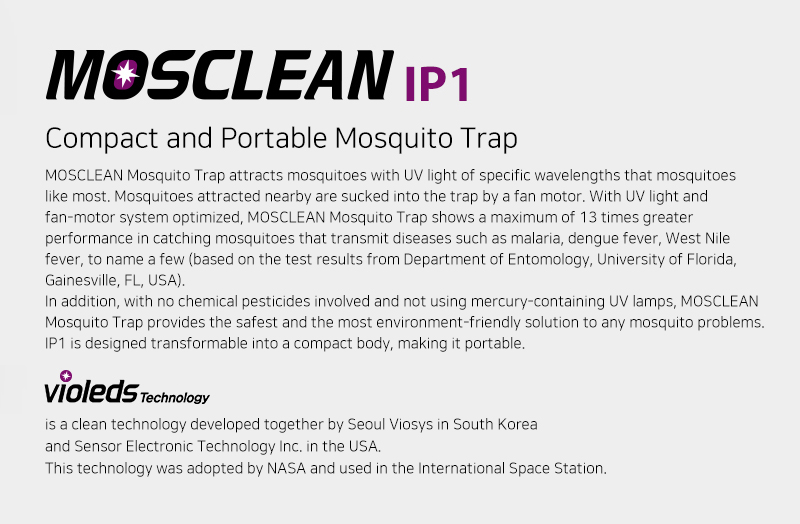 MOSCLEAN IP1

Compact and Portable Mosquito Trap

MOSCLEAN Mosquito Trap attracts mosquitoes with UV light of specific wavelengths that mosquitoes like most. Mosquitoes attracted nearby are sucked into the trap by a fan motor. With UV light and fan-motor system optimized, MOSCLEAN Mosquito Trap shows a maximum of 13 times greater performance in catching mosquitoes that transmit diseases such as malaria, dengue fever, West Nile fever, to name a few (based on the test results from Department of Entomology, University of Florida, Gainesville, FL, USA).
In addition, with no chemical pesticides involved and not using mercury-containing UV lamps, MOSCLEAN Mosquito Trap provides the safest and the most environment-friendly solution to any mosquito problems. IP1 is designed transformable into a compact body, making it portable.

violeds Technology

is a clean technology developed together by Seoul Viosys in South Korea
and Sensor Electronic Technology Inc. in the USA.
This technology was adopted by NASA and used in the International Space Station.